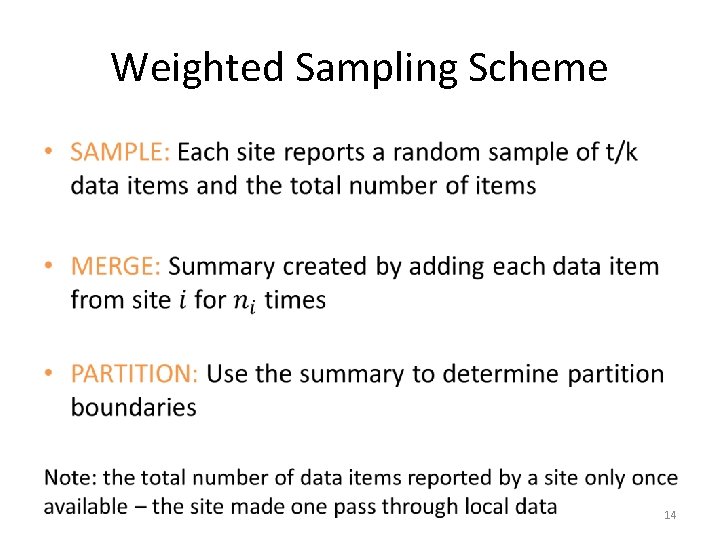 Weighted Sampling Scheme

• SAMPLE: Each site reports a random sample of t/k data items and the total number of items

• MERGE: Summary created by adding each data item from site $i$ for $n_i$ times

• PARTITION: Use the summary to determine partition boundaries

Note: the total number of data items reported by a site only once available – the site made one pass through local data

14